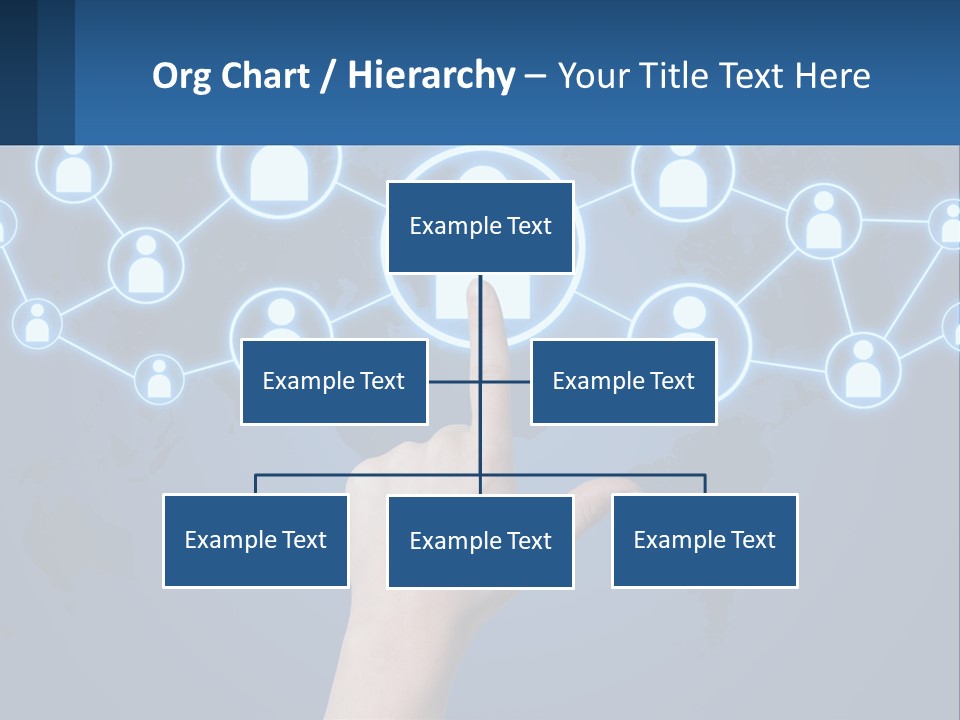 Org Chart / Hierarchy – Your Title Text Here

Example Text

Example Text

Example Text

Example Text

Example Text

Example Text